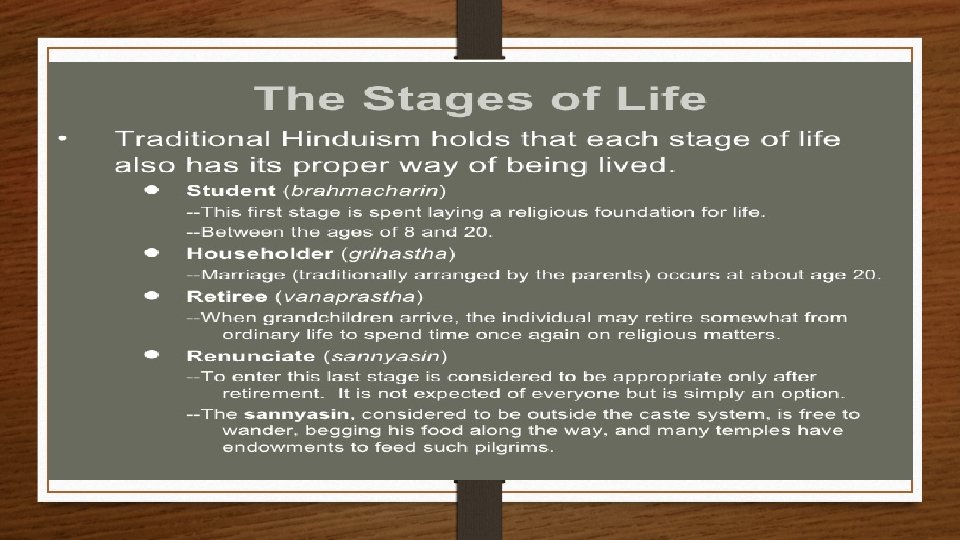 The Stages of Life

• Traditional Hinduism holds that each stage of life also has its proper way of being lived.

• Student (brahmacharin)
--This first stage is spent laying a religious foundation for life.
--Between the ages of 8 and 20.

• Householder (grihastha)
--Marriage (traditionally arranged by the parents) occurs at about age 20.

• Retiree (vanaprastha)
--When grandchildren arrive, the individual may retire somewhat from ordinary life to spend time once again on religious matters.

• Renunciate (sannyasin)
--To enter this last stage is considered to be appropriate only after retirement. It is not expected of everyone but is simply an option.
--The sannyasin, considered to be outside the caste system, is free to wander, begging his food along the way, and many temples have endowments to feed such pilgrims.